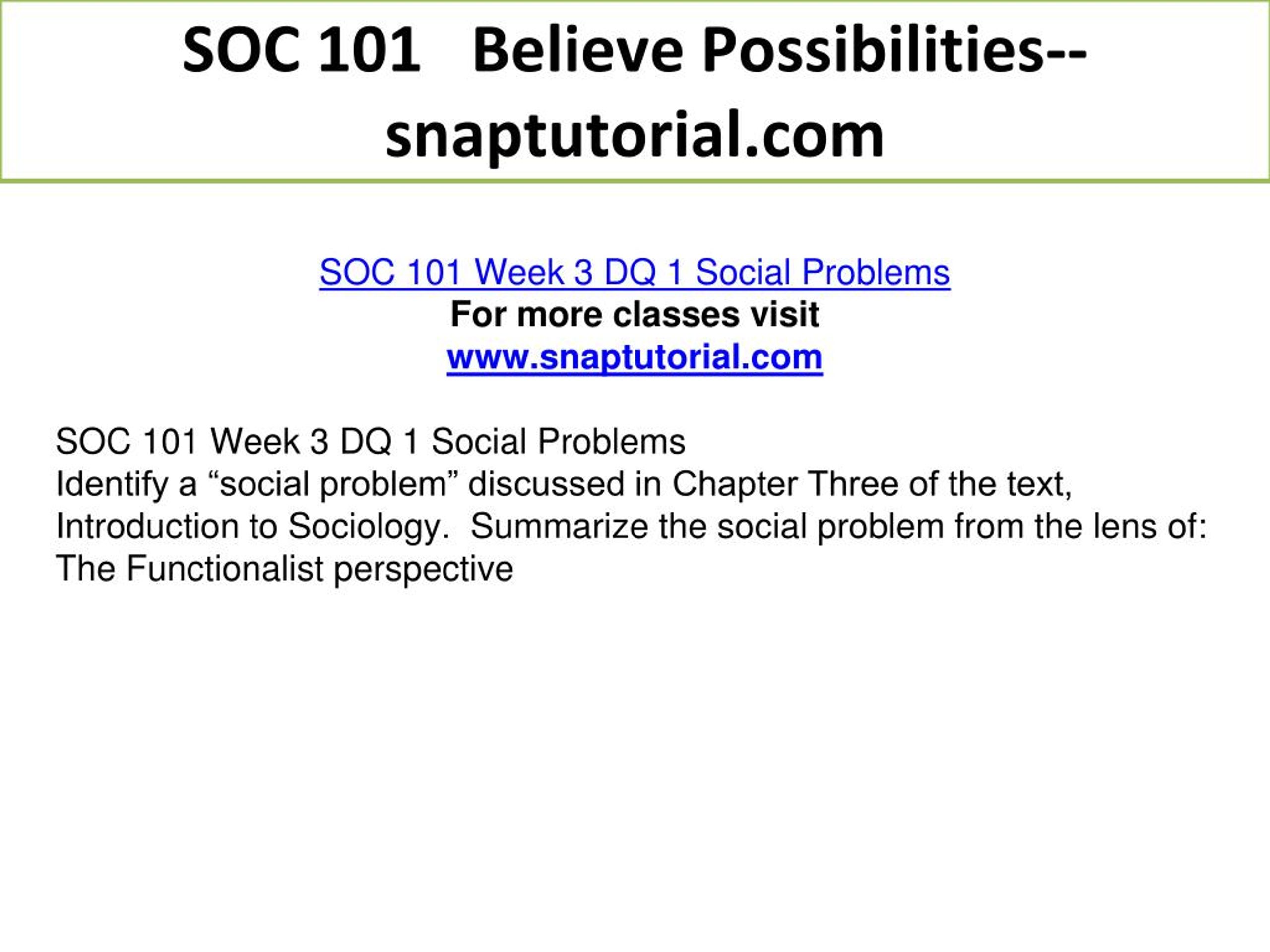 SOC 101 Believe Possibilities--snaptutorial.com

SOC 101 Week 3 DQ 1 Social Problems
For more classes visit
www.snaptutorial.com

SOC 101 Week 3 DQ 1 Social Problems
Identify a “social problem” discussed in Chapter Three of the text, Introduction to Sociology. Summarize the social problem from the lens of:
The Functionalist perspective